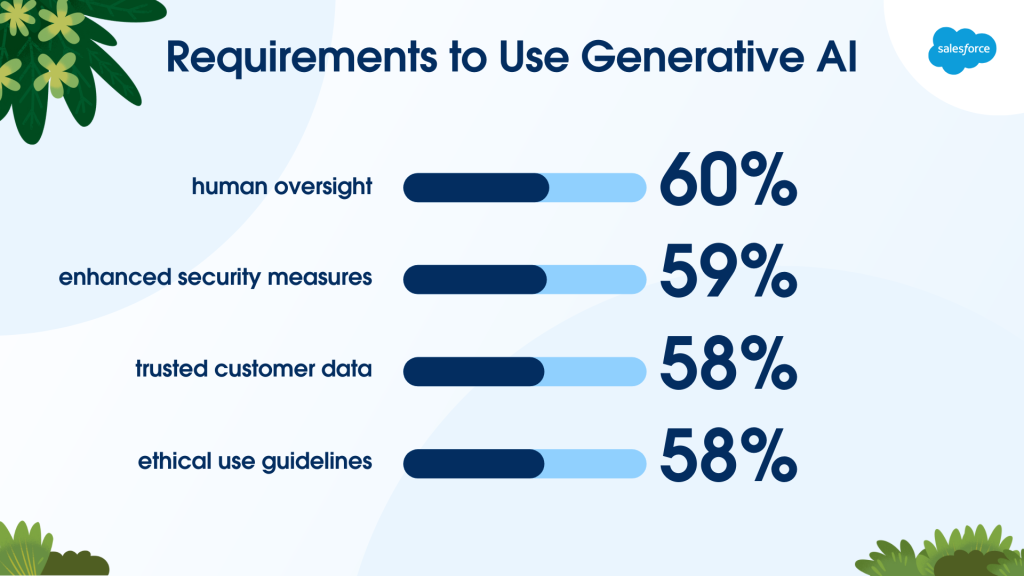 Requirements to Use Generative AI

salesforce

human oversight 60%

enhanced security measures 59%

trusted customer data 58%

ethical use guidelines 58%